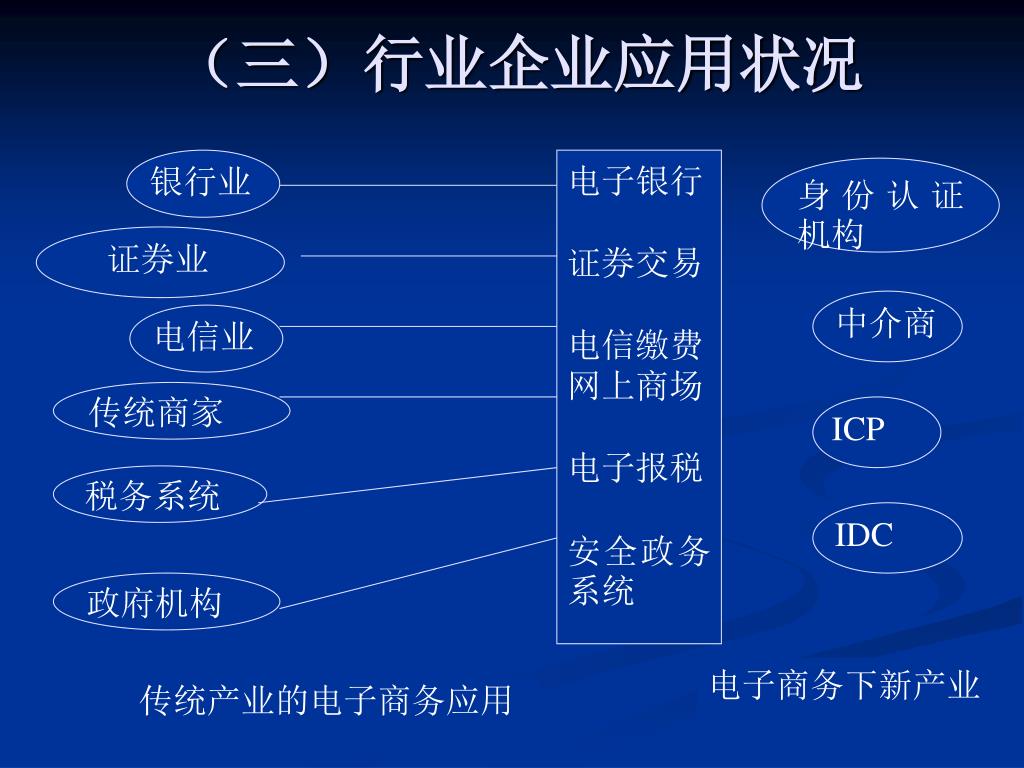 （三）行业企业应用状况

银行业

证券业

电信业

传统商家

税务系统

政府机构

电子银行

证券交易

电信缴费
网上商场

电子报税

安全政务系统

身份认证机构

中介商

ICP

IDC

传统产业的电子商务应用

电子商务下新产业